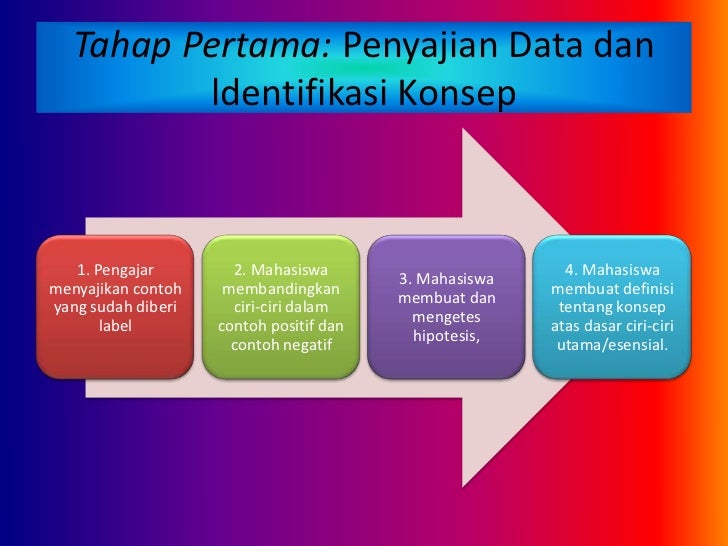 Tahap Pertama: Penyajian Data dan Identifikasi Konsep

1. Pengajar menyajikan contoh yang sudah diberi label

2. Mahasiswa membandingkan ciri-ciri dalam contoh positif dan contoh negatif

3. Mahasiswa membuat dan mengetes hipotesis,

4. Mahasiswa membuat definisi tentang konsep atas dasar ciri-ciri utama/esensial.